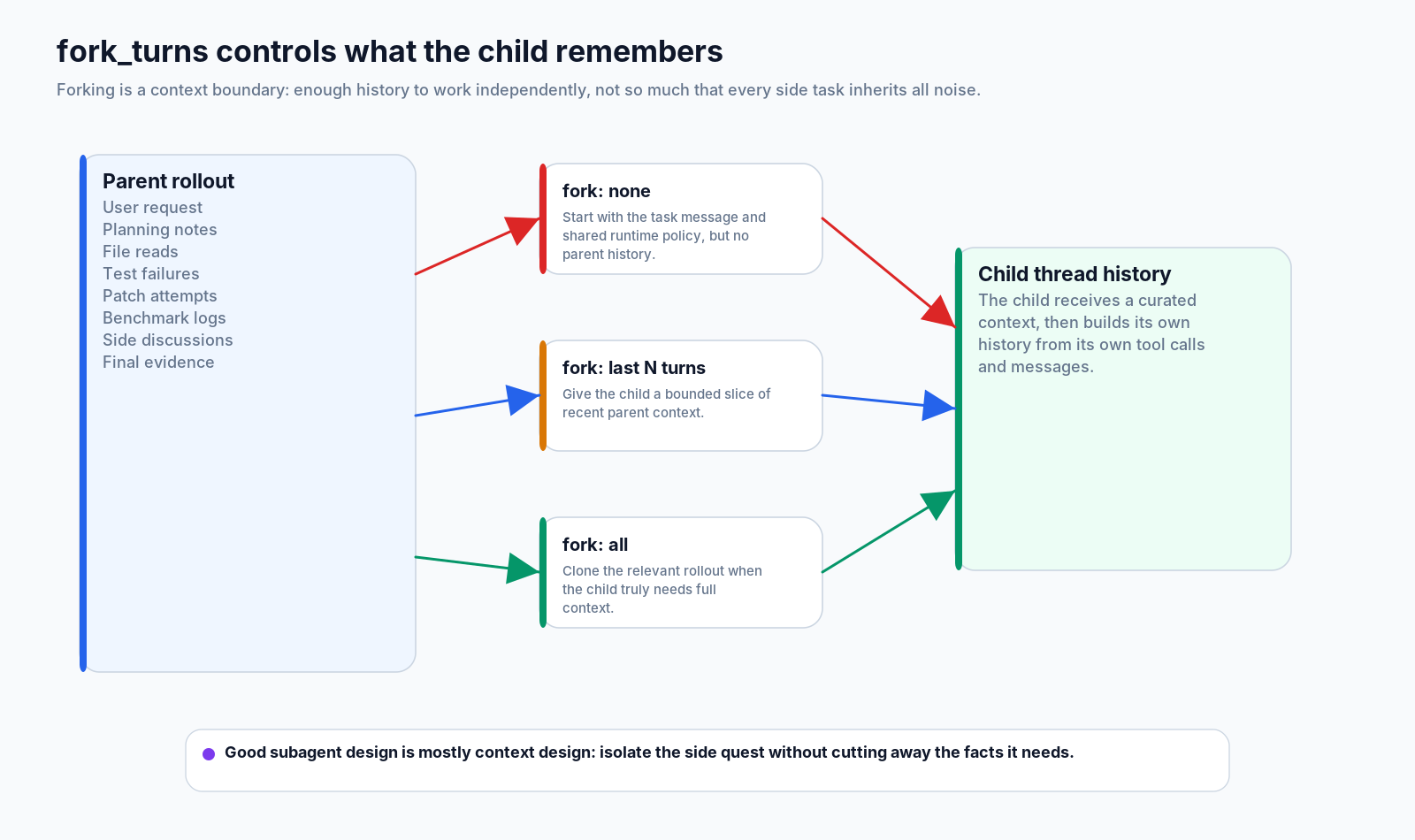 fork_turns controls what the child remembers

Forking is a context boundary: enough history to work independently, not so much that every side task inherits all noise.

Parent rollout
User request
Planning notes
File reads
Test failures
Patch attempts
Benchmark logs
Side discussions
Final evidence

fork: none
Start with the task message and shared runtime policy, but no parent history.

fork: last N turns
Give the child a bounded slice of recent parent context.

fork: all
Clone the relevant rollout when the child truly needs full context.

Child thread history
The child receives a curated context, then builds its own history from its own tool calls and messages.

Good subagent design is mostly context design: isolate the side quest without cutting away the facts it needs.